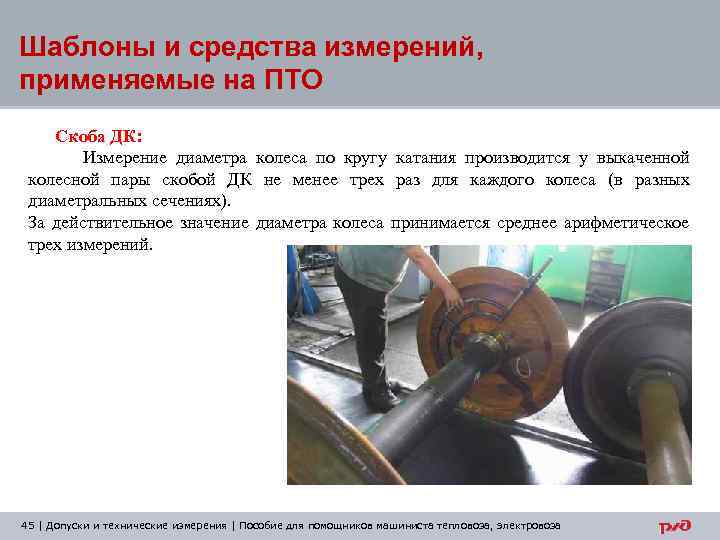 Шаблоны и средства измерений, применяемые на ПТО

Скоба ДК:

Измерение диаметра колеса по кругу катания производится у выкаченной колесной пары скобой ДК не менее трех раз для каждого колеса (в разных диаметральных сечениях).

За действительное значение диаметра колеса принимается среднее арифметическое трех измерений.

45 | Допуски и технические измерения | Пособие для помощников машиниста тепловоза, электровоза

РЖД